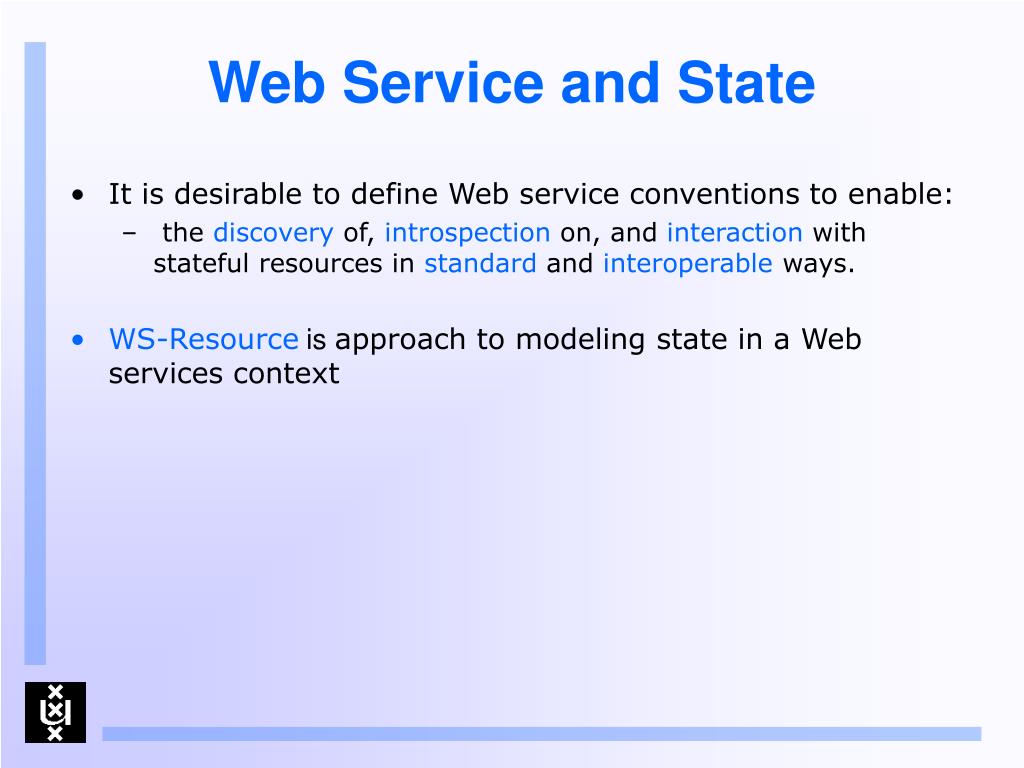 Web Service and State

• It is desirable to define Web service conventions to enable:
– the discovery of, introspection on, and interaction with stateful resources in standard and interoperable ways.

• WS-Resource is approach to modeling state in a Web services context